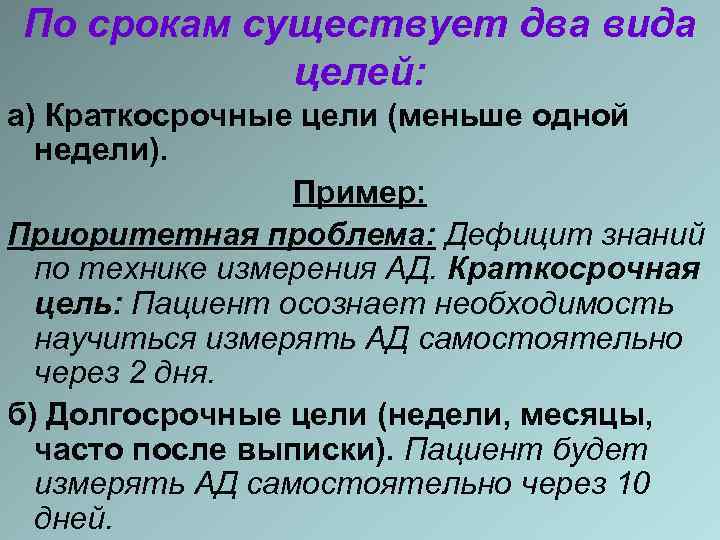 По срокам существует два вида целей:

а) Краткосрочные цели (меньше одной недели).

Пример:

Приоритетная проблема: Дефицит знаний по технике измерения АД. Краткосрочная цель: Пациент осознает необходимость научиться измерять АД самостоятельно через 2 дня.

б) Долгосрочные цели (недели, месяцы, часто после выписки). Пациент будет измерять АД самостоятельно через 10 дней.